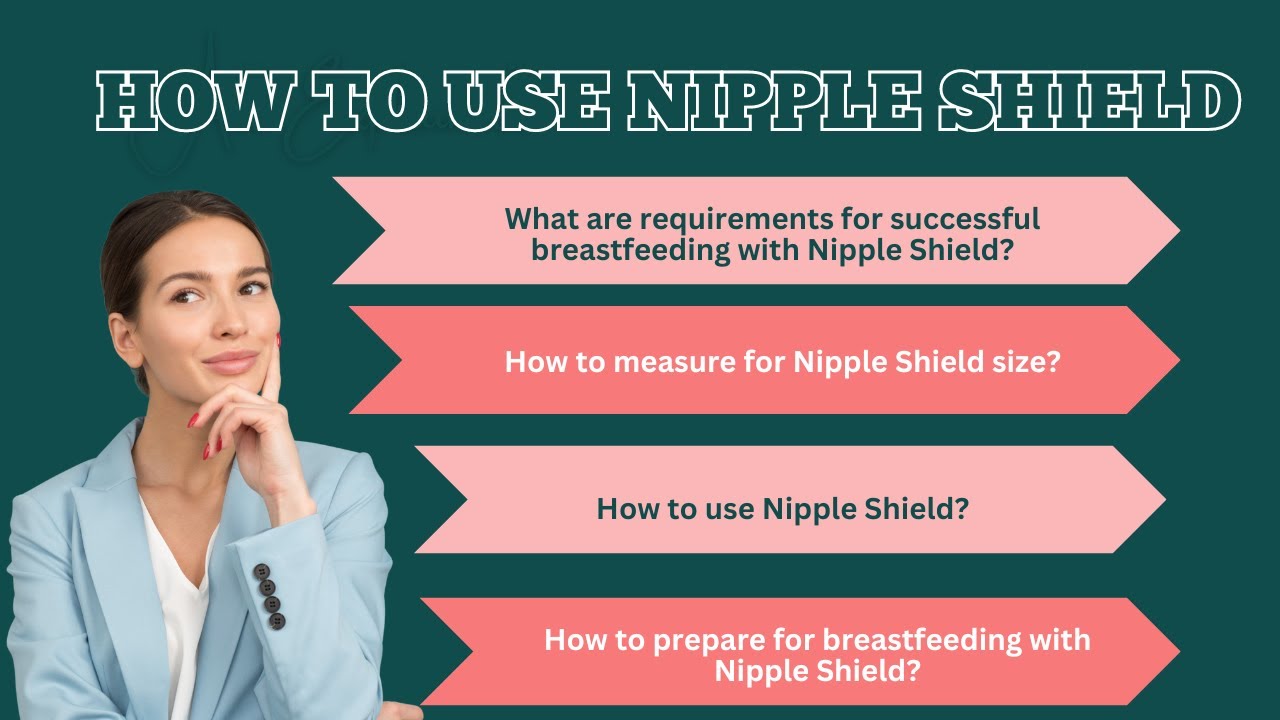 HOW TO USE NIPPLE SHIELD

What are requirements for successful breastfeeding with Nipple Shield?

How to measure for Nipple Shield size?

How to use Nipple Shield?

How to prepare for breastfeeding with Nipple Shield?